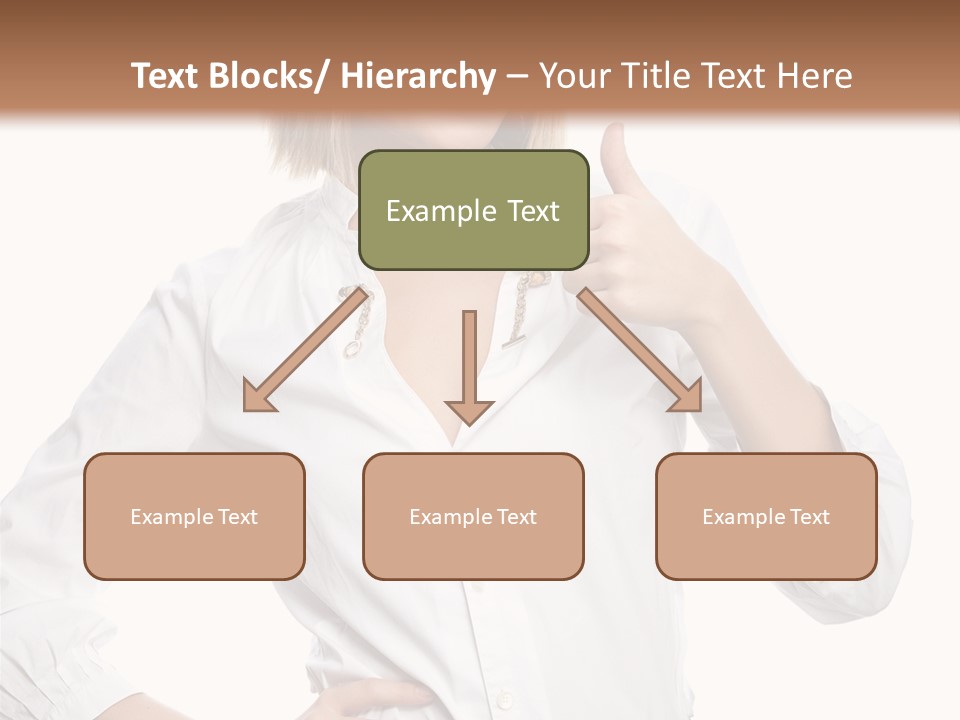 Text Blocks/ Hierarchy – Your Title Text Here

Example Text

Example Text

Example Text

Example Text